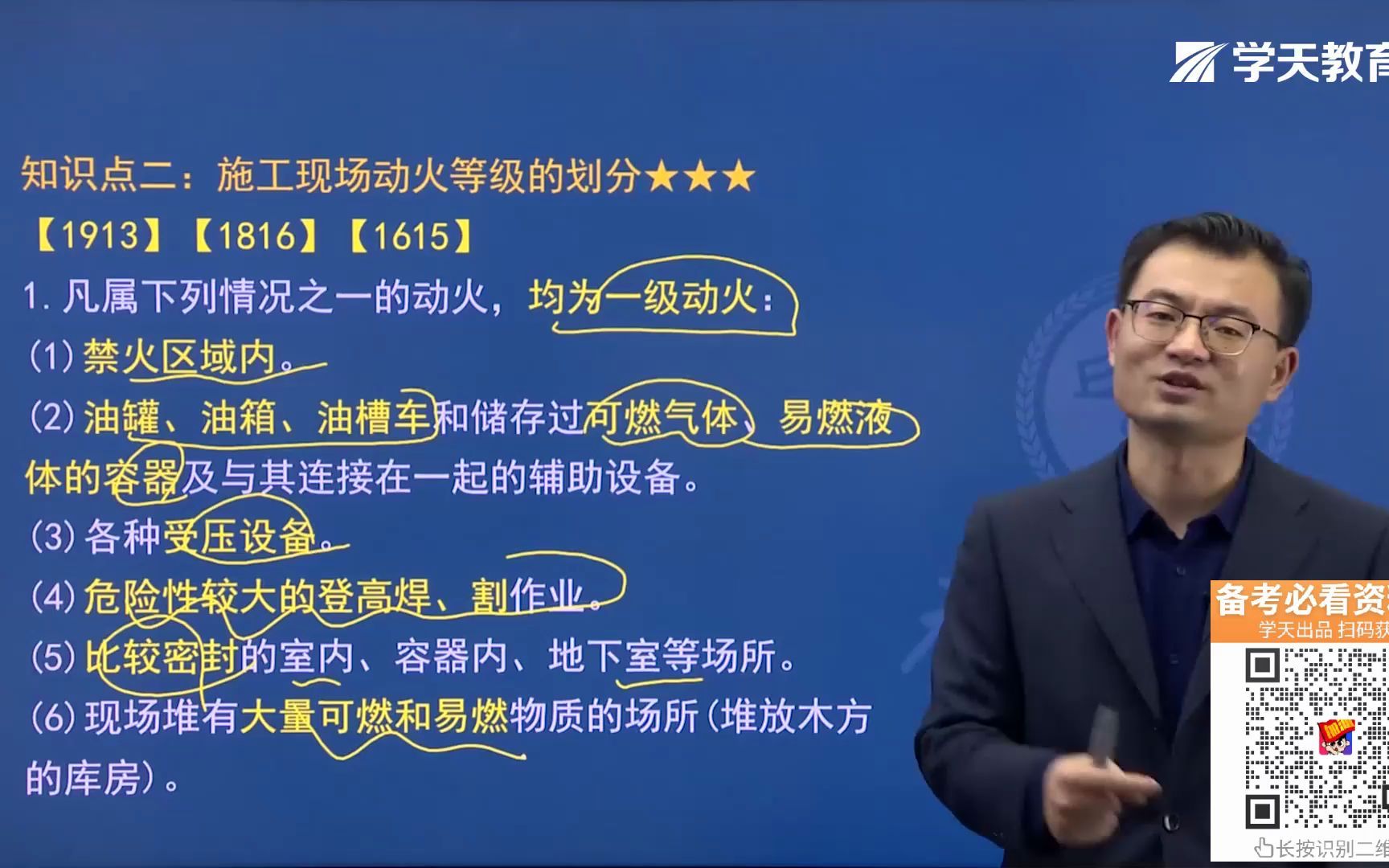 学天教育

知识点二：施工现场动火等级的划分★★★

【1913】【1816】【1615】

1. 凡属下列情况之一的动火，均为一级动火：

(1) 禁火区域内。

(2) 油罐、油箱、油槽车和储存过可燃气体、易燃液体的容器及与其连接在一起的辅助设备。

(3) 各种受压设备。

(4) 危险性较大的登高焊、割作业。

(5) 比较密封的室内、容器内、地下室等场所。

(6) 现场堆有大量可燃和易燃物质的场所(堆放木方的库房)。

备考必看资
学天出品 扫码获
长按识别二维